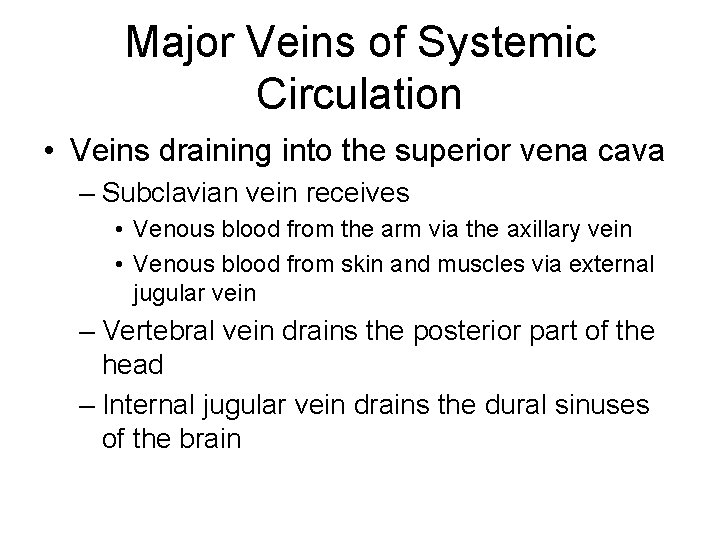 Major Veins of Systemic Circulation

• Veins draining into the superior vena cava
– Subclavian vein receives
• Venous blood from the arm via the axillary vein
• Venous blood from skin and muscles via external jugular vein
– Vertebral vein drains the posterior part of the head
– Internal jugular vein drains the dural sinuses of the brain